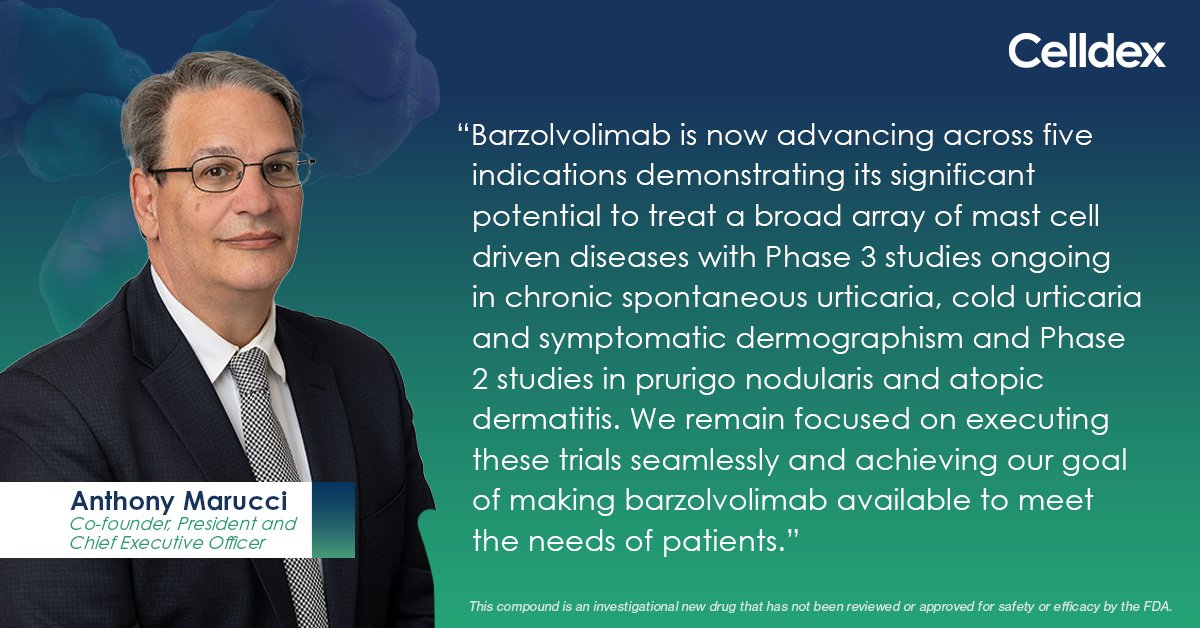 Celldex

“Barzolvolimab is now advancing across five indications demonstrating its significant potential to treat a broad array of mast cell driven diseases with Phase 3 studies ongoing in chronic spontaneous urticaria, cold urticaria and symptomatic dermographism and Phase 2 studies in prurigo nodularis and atopic dermatitis. We remain focused on executing these trials seamlessly and achieving our goal of making barzolvolimab available to meet the needs of patients.”

Anthony Marucci
Co-founder, President and Chief Executive Officer

This compound is an investigational new drug that has not been reviewed or approved for safety or efficacy by the FDA.